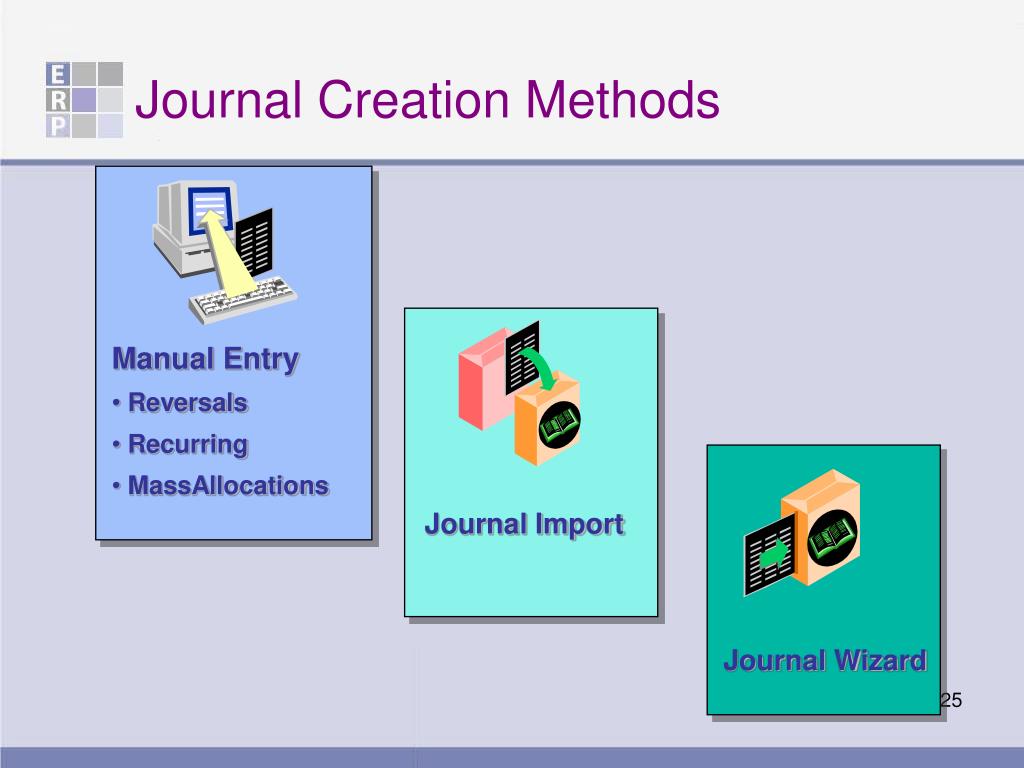 E R P

Journal Creation Methods

Manual Entry
• Reversals
• Recurring
• MassAllocations

Journal Import

Journal Wizard

25